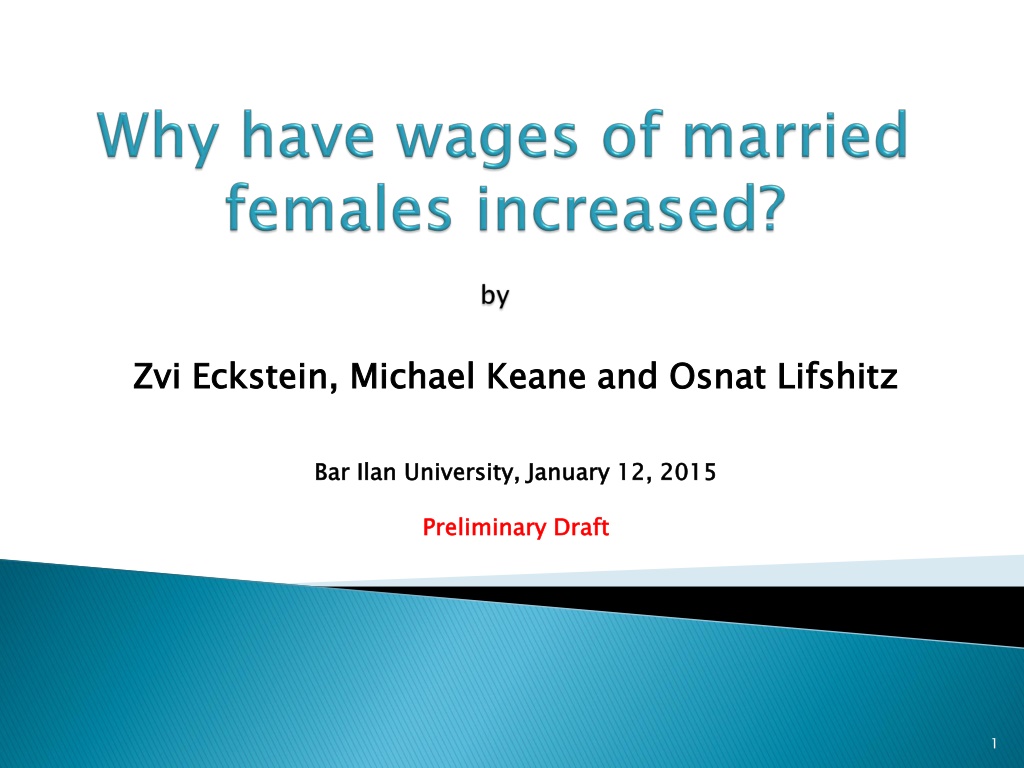 Why have wages of married females increased?

by

Zvi Eckstein, Michael Keane and Osnat Lifshitz

Bar Ilan University, January 12, 2015

Preliminary Draft

1